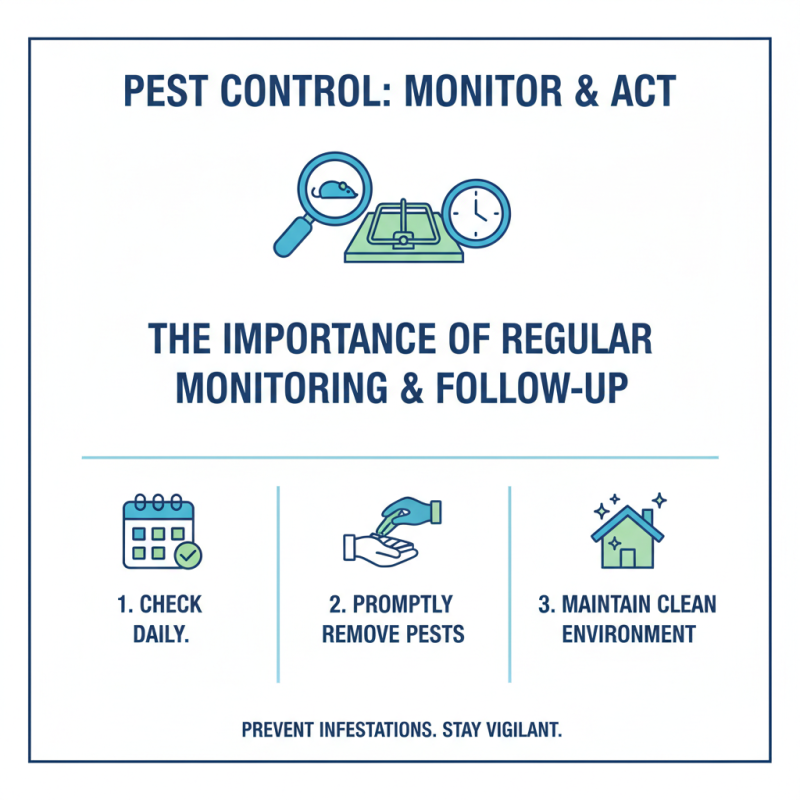 PEST CONTROL: MONITOR & ACT

THE IMPORTANCE OF REGULAR MONITORING & FOLLOW-UP

1. CHECK DAILY.

2. PROMPTLY REMOVE PESTS

3. MAINTAIN CLEAN ENVIRONMENT

PREVENT INFESTATIONS. STAY VIGILANT.